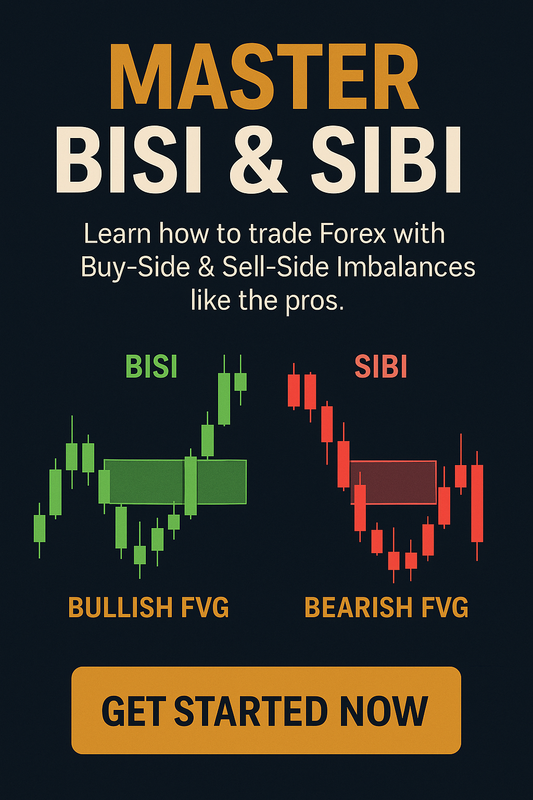 MASTER
BISI & SIBI

Learn how to trade Forex with Buy-Side & Sell-Side Imbalances like the pros.

BISI

SIBI

BULLISH FVG

BEARISH FVG

GET STARTED NOW